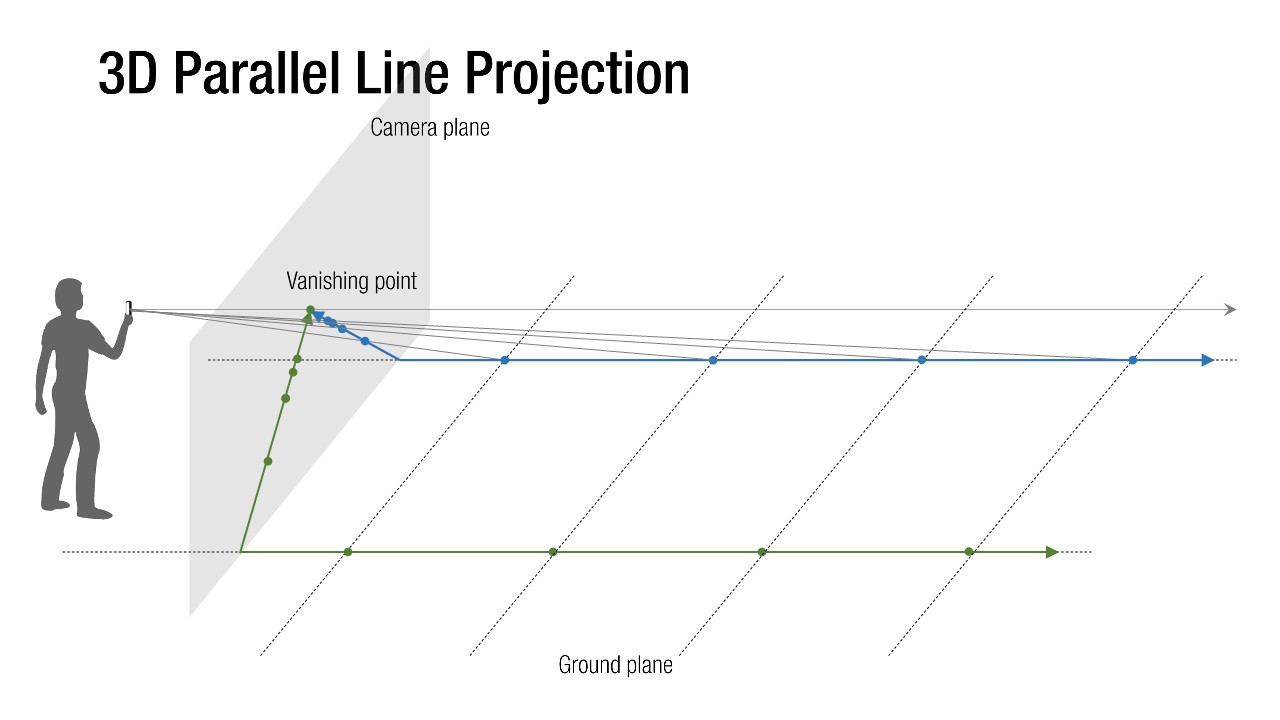 3D Parallel Line Projection

Camera plane

Vanishing point

Ground plane